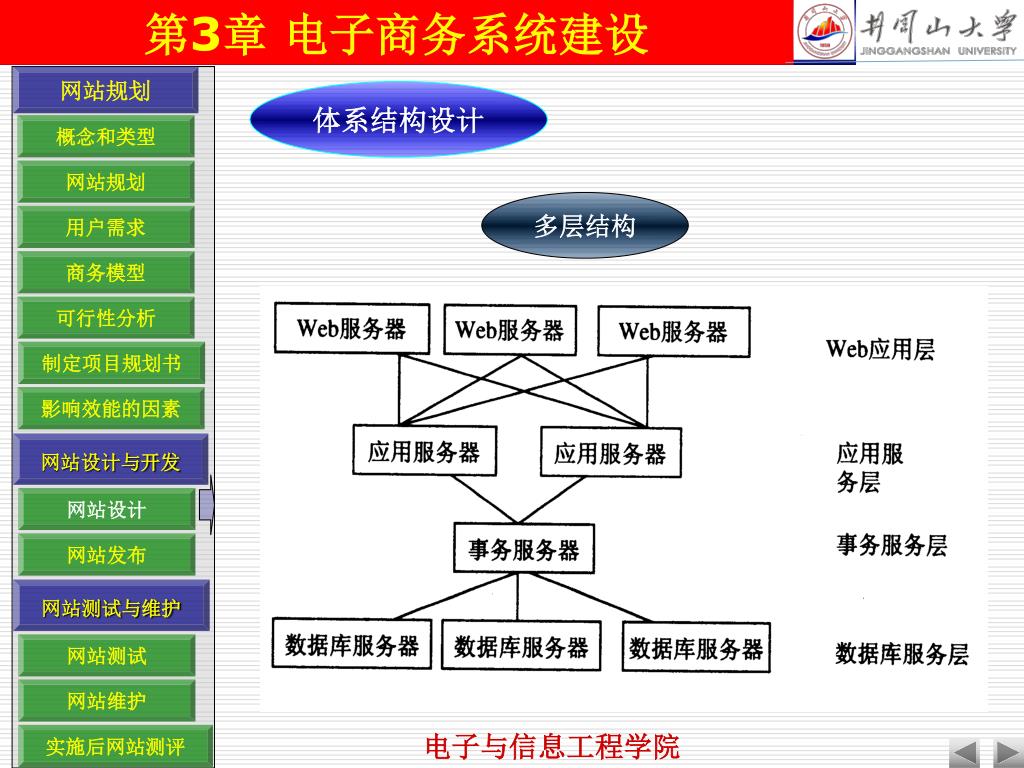 第3章 电子商务系统建设

井冈山大学
JINGGANGSHAN UNIVERSITY

网站规划
概念和类型
网站规划
用户需求
商务模型
可行性分析
制定项目规划书
影响效能的因素
网站设计与开发
网站设计
网站发布
网站测试与维护
网站测试
网站维护
实施后网站测评

体系结构设计

多层结构

Web服务器
Web服务器
Web服务器
Web应用层

应用服务器
应用服务器
应用服务层

事务服务器
事务服务层

数据库服务器
数据库服务器
数据库服务器
数据库服务层

电子与信息工程学院